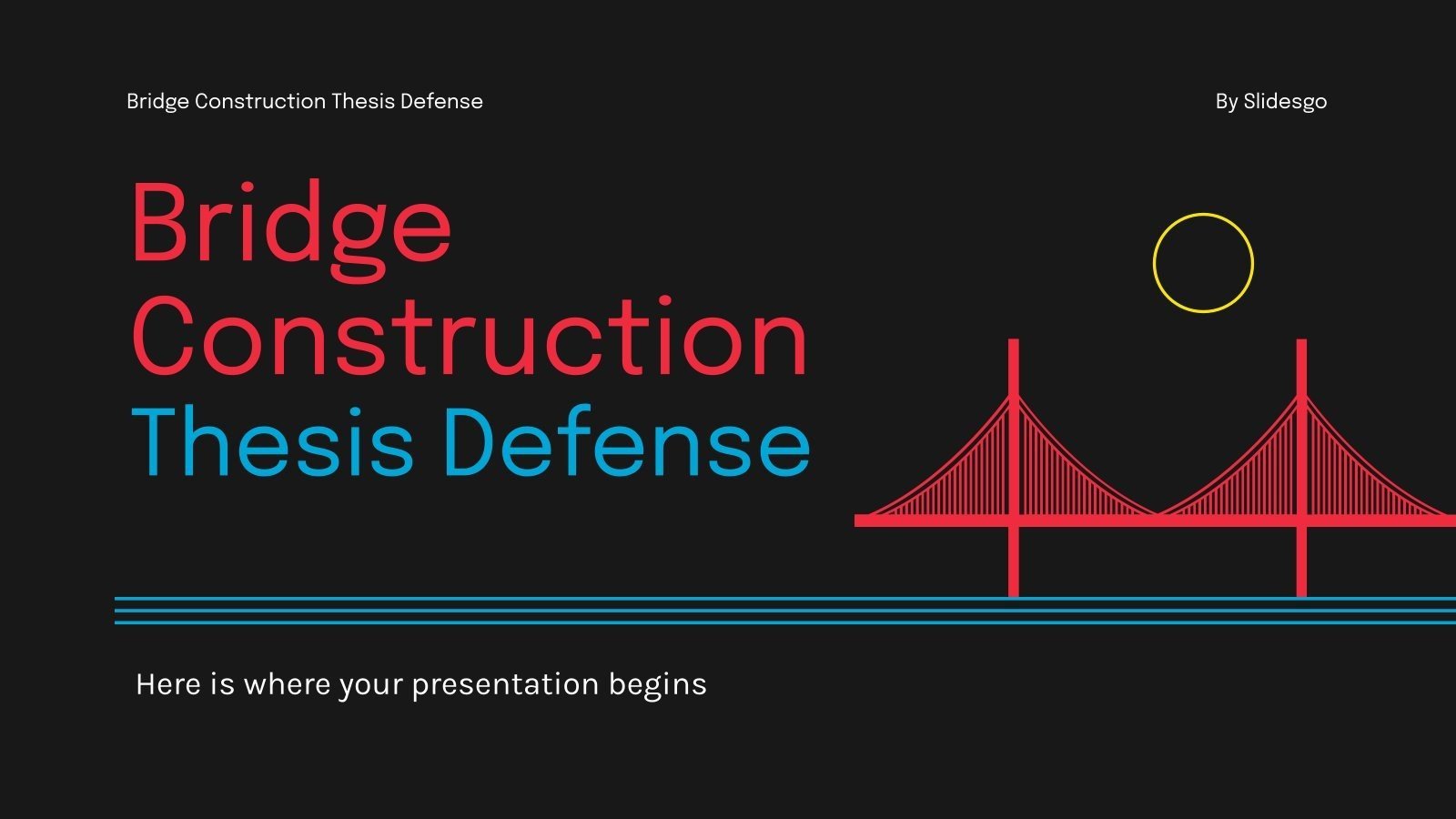 Bridge Construction Thesis Defense

By Slidesgo

Bridge Construction Thesis Defense

Here is where your presentation begins